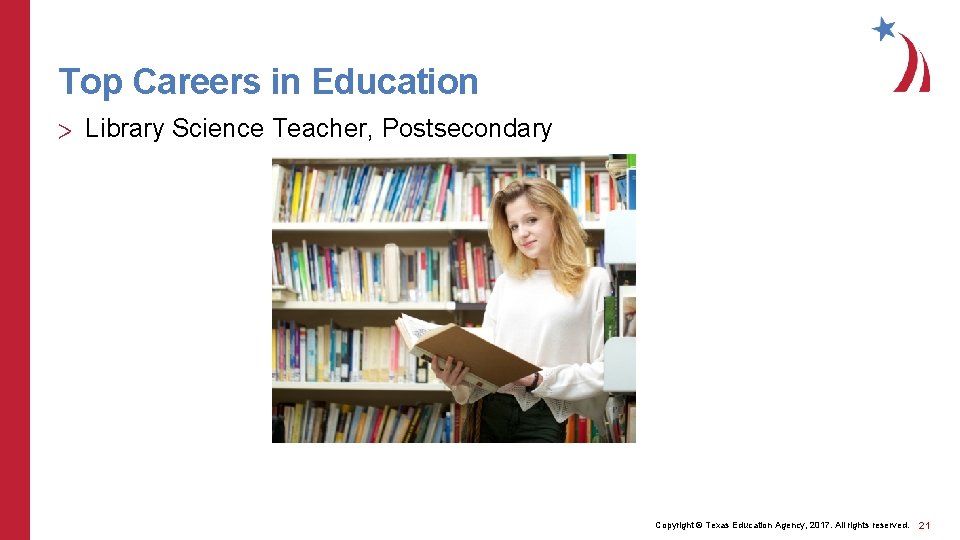 Top Careers in Education

> Library Science Teacher, Postsecondary

Copyright © Texas Education Agency, 2017. All rights reserved. 21